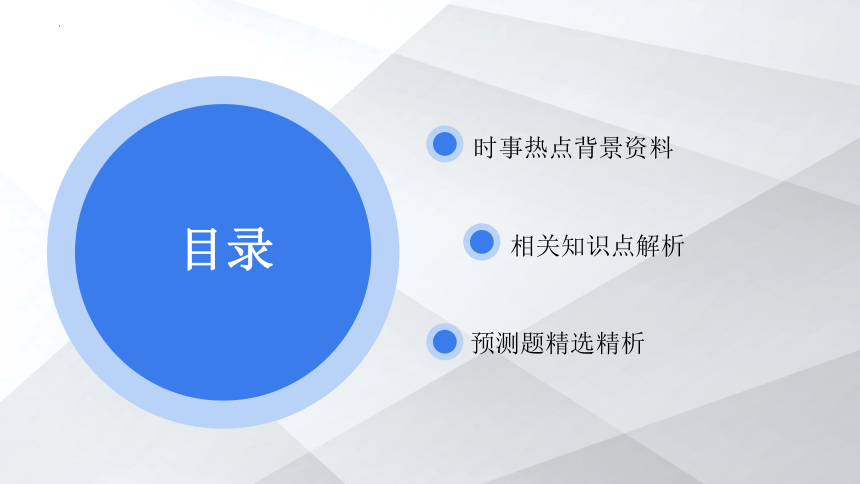 目录

时事热点背景资料

相关知识点解析

预测题精选精析